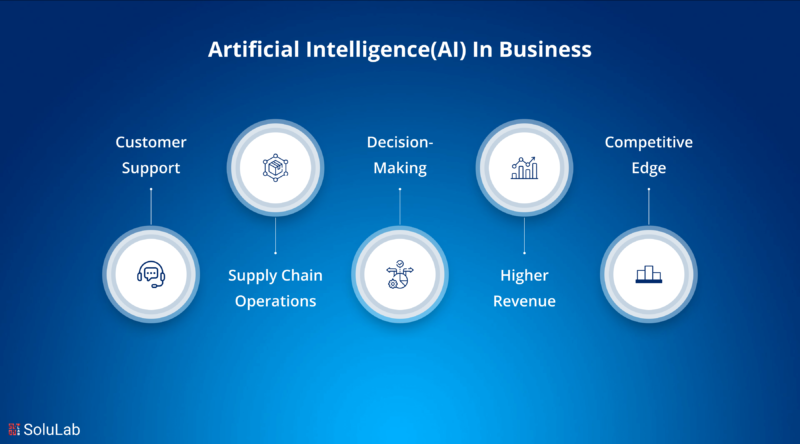 Artificial Intelligence(AI) In Business

Customer Support

Supply Chain Operations

Decision-Making

Higher Revenue

Competitive Edge

SoluLab